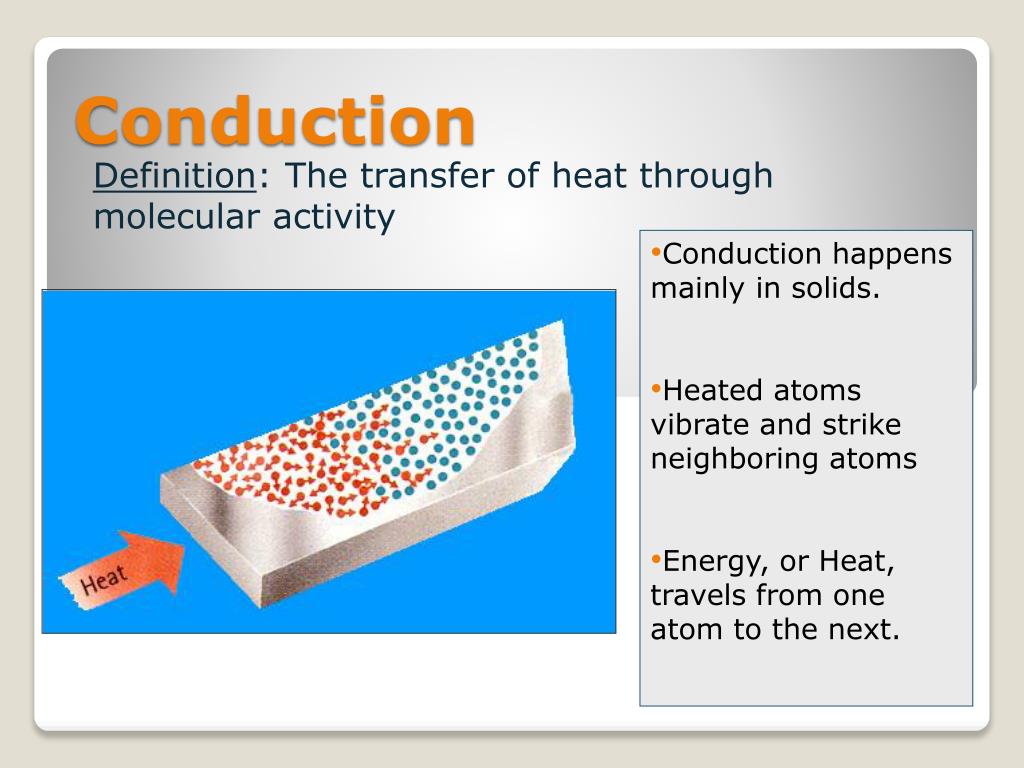 Conduction

Definition: The transfer of heat through molecular activity

Heat

•Conduction happens mainly in solids.

•Heated atoms vibrate and strike neighboring atoms

•Energy, or Heat, travels from one atom to the next.